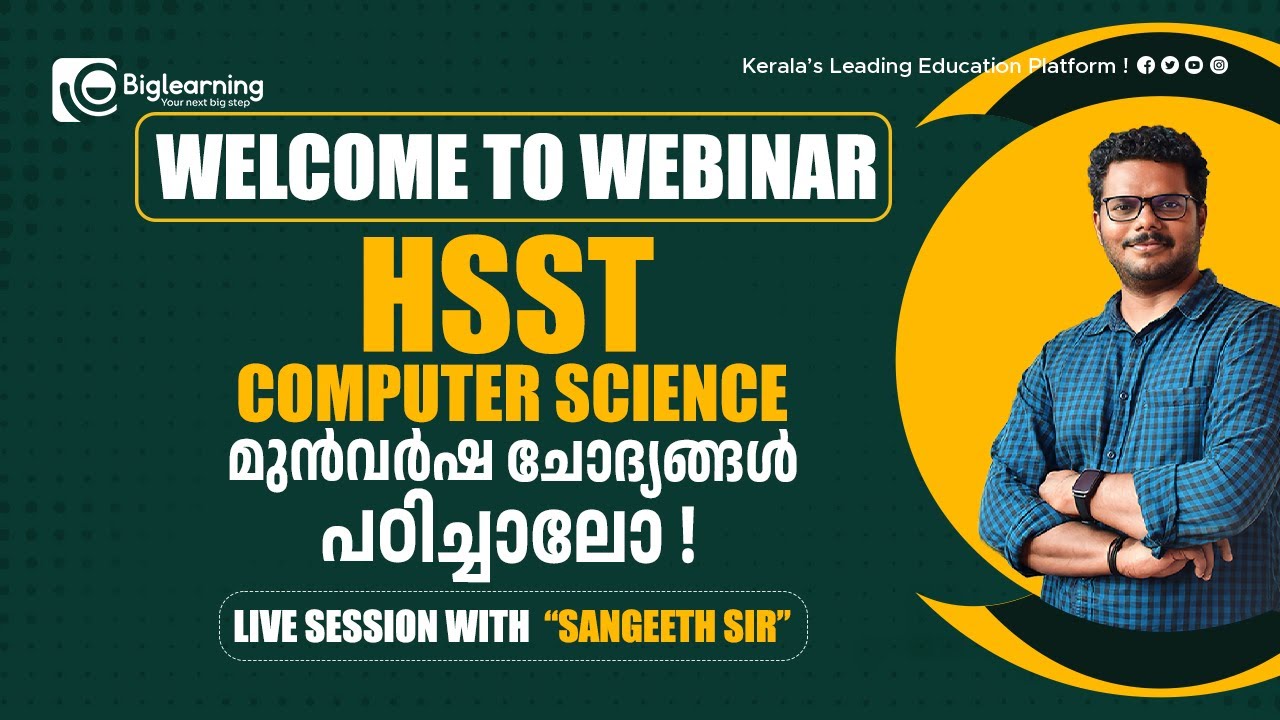 Biglearning
Your next big step

Kerala's Leading Education Platform !

WELCOME TO WEBINAR

HSST
COMPUTER SCIENCE
മുൻവർഷ ചോദ്യങ്ങൾ
പഠിച്ചാലോ !

LIVE SESSION WITH "SANGEETH SIR"